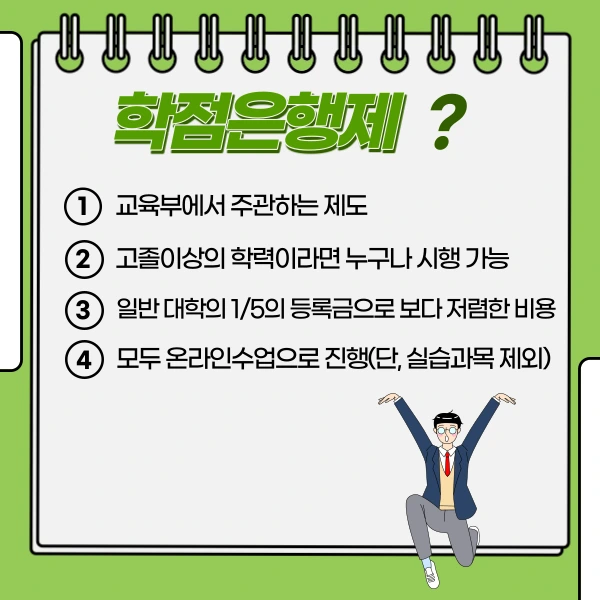 학점은행제 ?

1 교육부에서 주관하는 제도

2 고졸이상의 학력이라면 누구나 시행 가능

3 일반 대학의 1/5의 등록금으로 보다 저렴한 비용

4 모두 온라인수업으로 진행(단, 실습과목 제외)